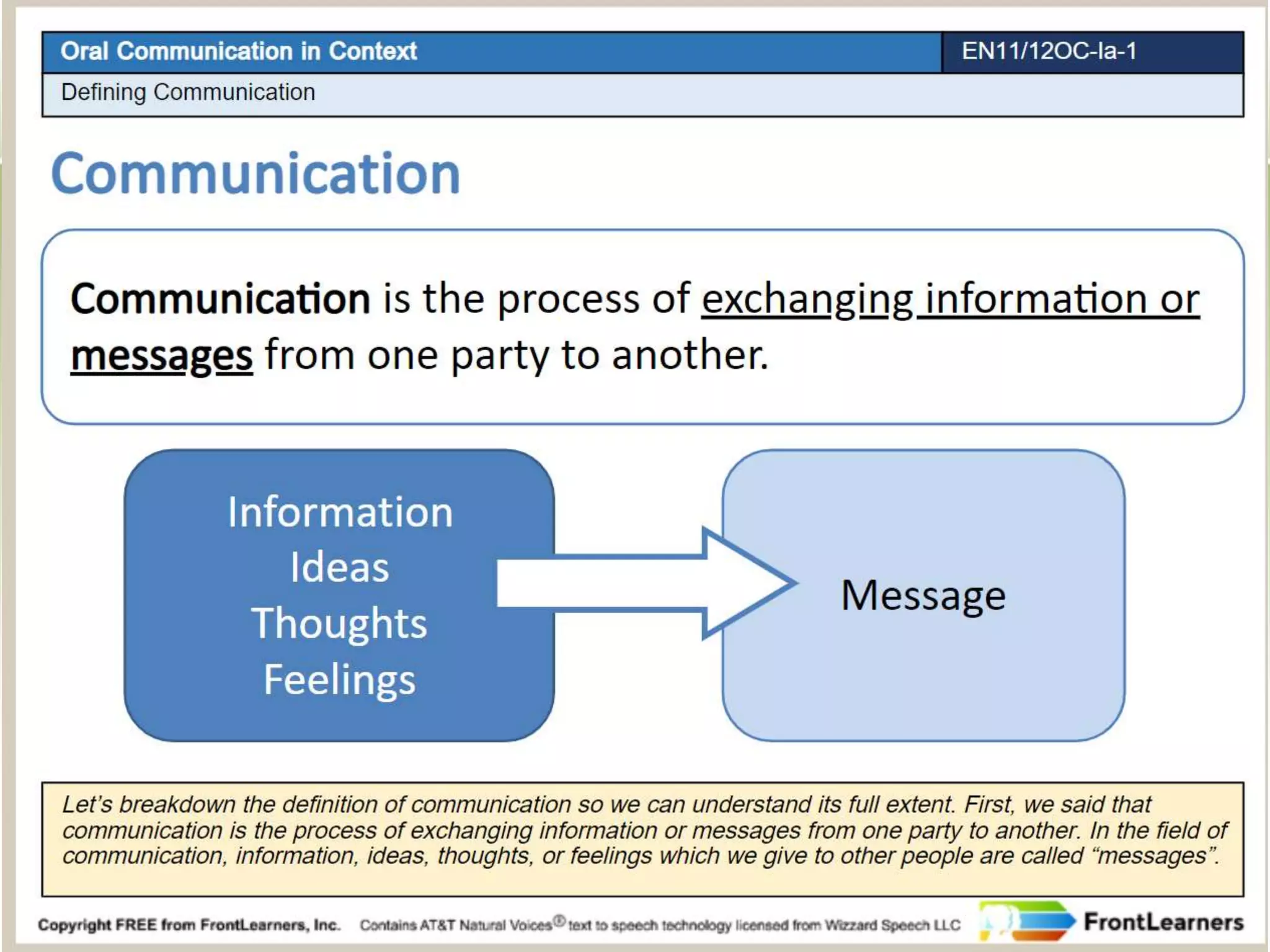 Oral Communication in Context

EN11/12OC-Ia-1

Defining Communication

Communication

Communication is the process of exchanging information or messages from one party to another.

Information
Ideas
Thoughts
Feelings

Message

Let's breakdown the definition of communication so we can understand its full extent. First, we said that communication is the process of exchanging information or messages from one party to another. In the field of communication, information, ideas, thoughts, or feelings which we give to other people are called "messages".

Copyright FREE from FrontLearners, Inc. Contains AT&T Natural Voices® text to speech technology licensed from Wizzard Speech LLC

FrontLearners